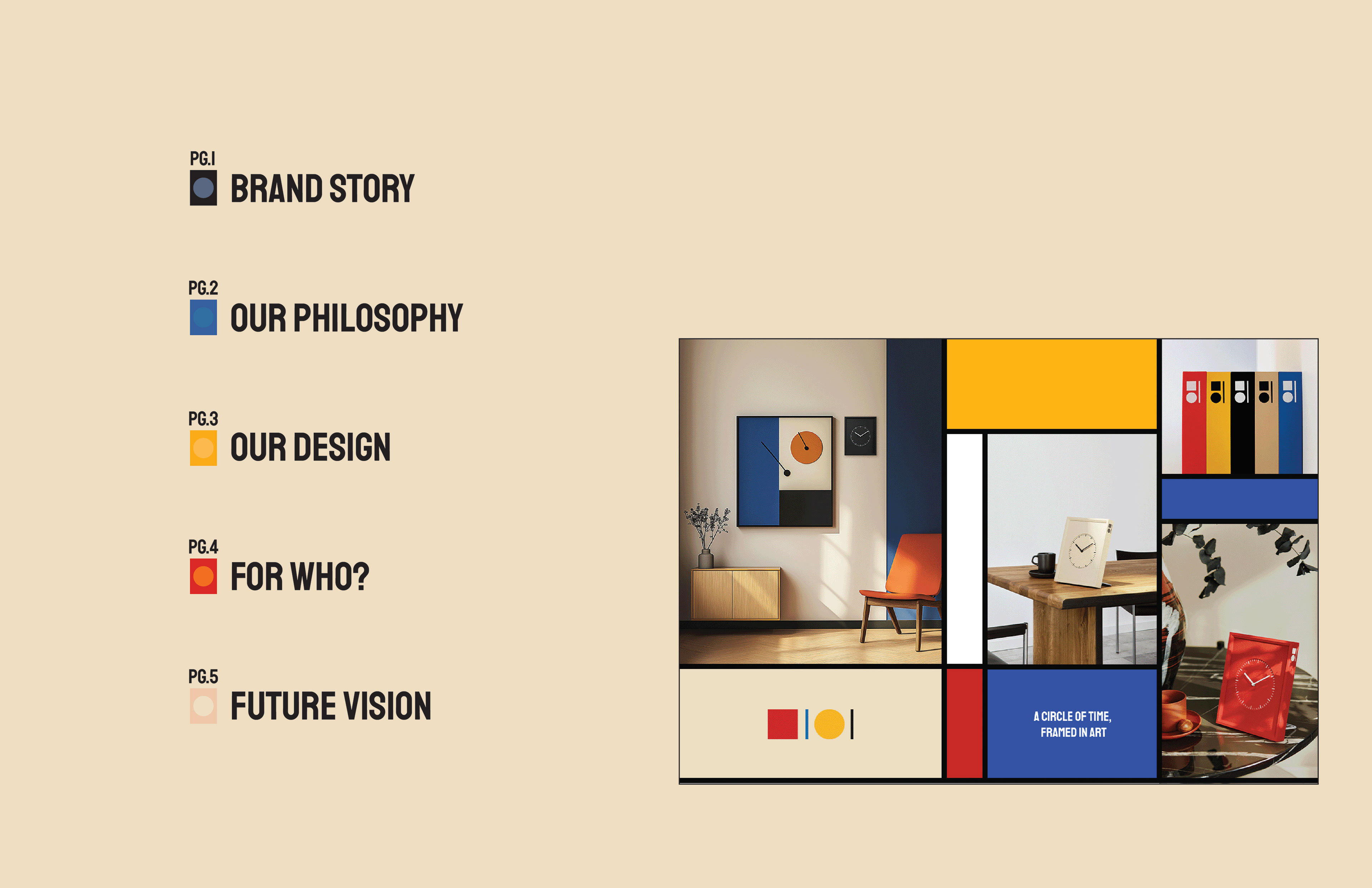 PG.1
BRAND STORY

PG.2
OUR PHILOSOPHY

PG.3
OUR DESIGN

PG.4
FOR WHO?

PG.5
FUTURE VISION

A CIRCLE OF TIME, FRAMED IN ART